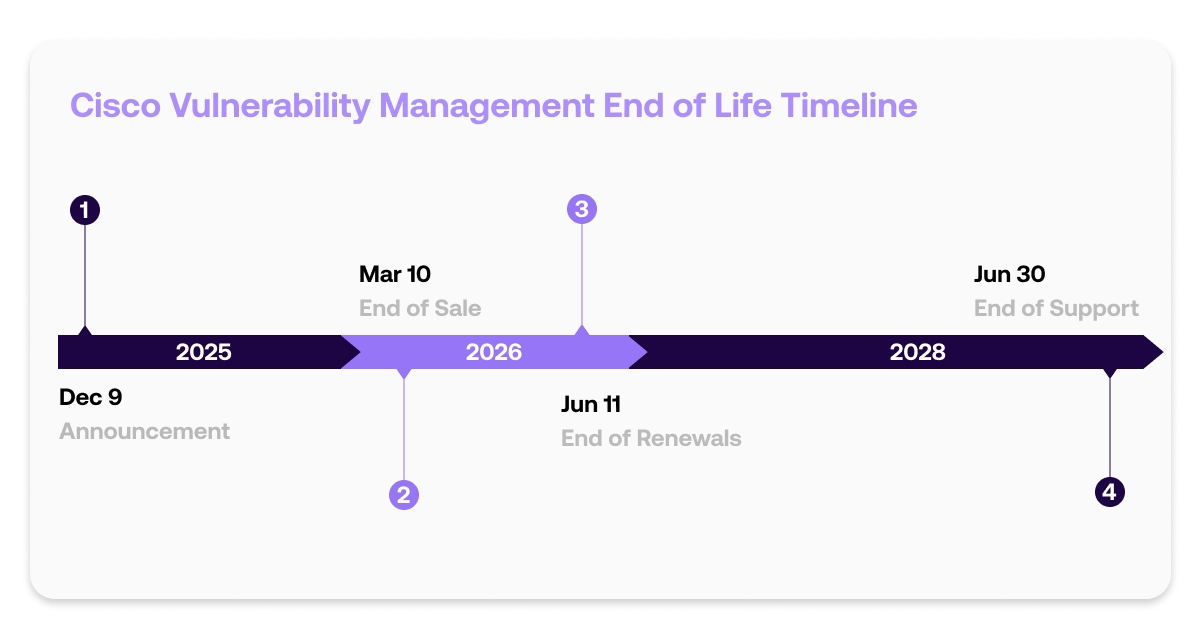 Cisco Vulnerability Management End of Life Timeline

1

3

Mar 10
End of Sale

Jun 30
End of Support

2025

2026

2028

Dec 9
Announcement

Jun 11
End of Renewals

2

4